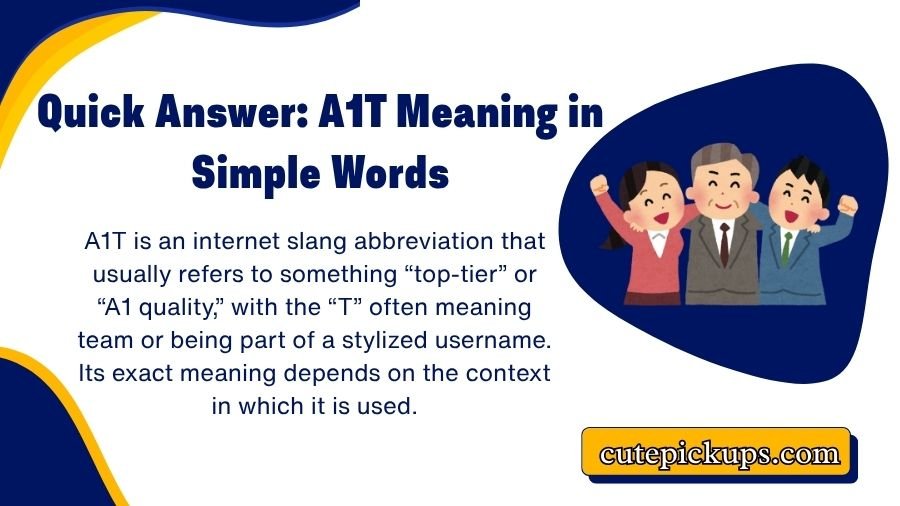 Quick Answer: A1T Meaning in Simple Words

A1T is an internet slang abbreviation that usually refers to something “top-tier” or “A1 quality,” with the “T” often meaning team or being part of a stylized username. Its exact meaning depends on the context in which it is used.

cutepickups.com